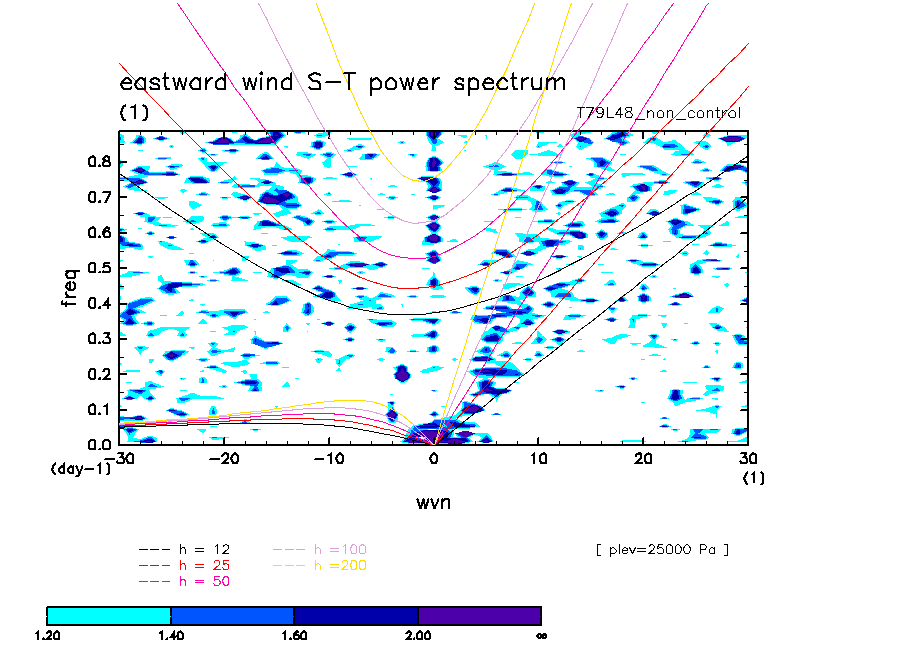 eastward wind S-T power spectrum
(1)
T79L48_non_control

freq
0.8
0.7
0.6
0.5
0.4
0.3
0.2
0.1
0.0
(day-1)
-30
-20
-10
0
10
20
30
(1)
wvn

--- h = 12
--- h = 25
--- h = 50
--- h =100
--- h =200

[ plev=25000 Pa ]

1.20
1.40
1.60
2.00
∞